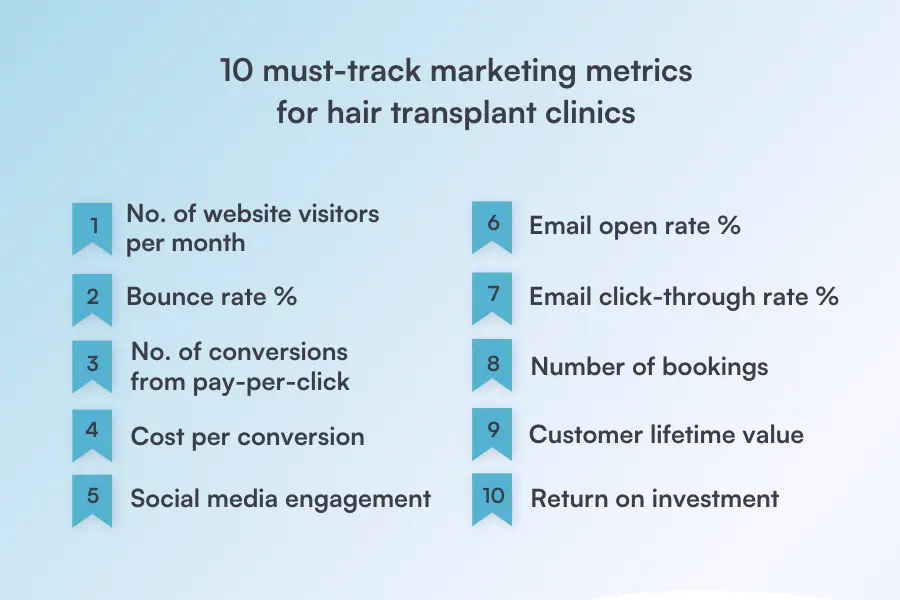 10 must-track marketing metrics for hair transplant clinics

1 No. of website visitors per month

2 Bounce rate %

3 No. of conversions from pay-per-click

4 Cost per conversion

5 Social media engagement

6 Email open rate %

7 Email click-through rate %

8 Number of bookings

9 Customer lifetime value

10 Return on investment